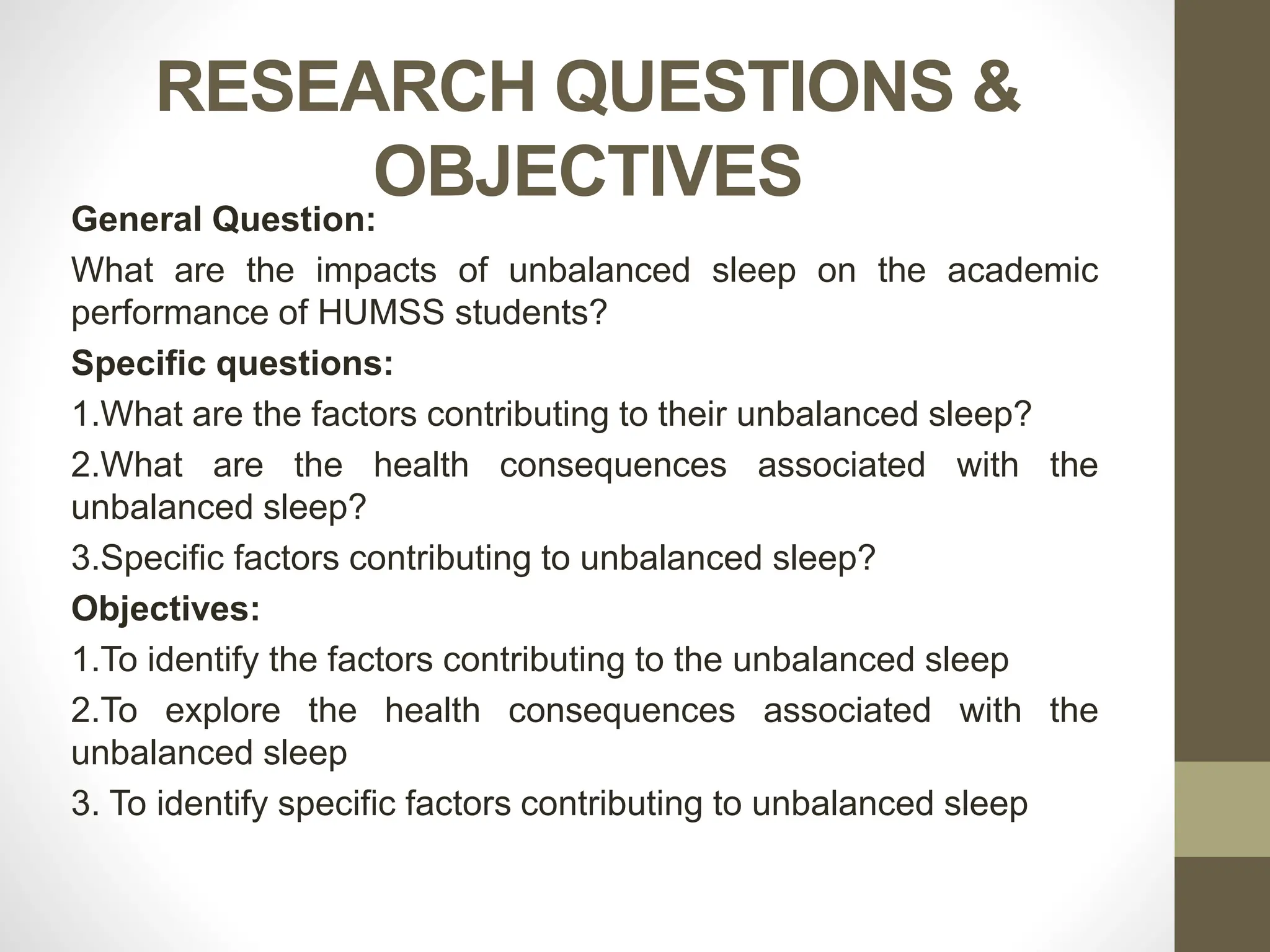 RESEARCH QUESTIONS & OBJECTIVES

General Question:

What are the impacts of unbalanced sleep on the academic performance of HUMSS students?

Specific questions:

1.What are the factors contributing to their unbalanced sleep?

2.What are the health consequences associated with the unbalanced sleep?

3.Specific factors contributing to unbalanced sleep?

Objectives:

1.To identify the factors contributing to the unbalanced sleep

2.To explore the health consequences associated with the unbalanced sleep

3. To identify specific factors contributing to unbalanced sleep